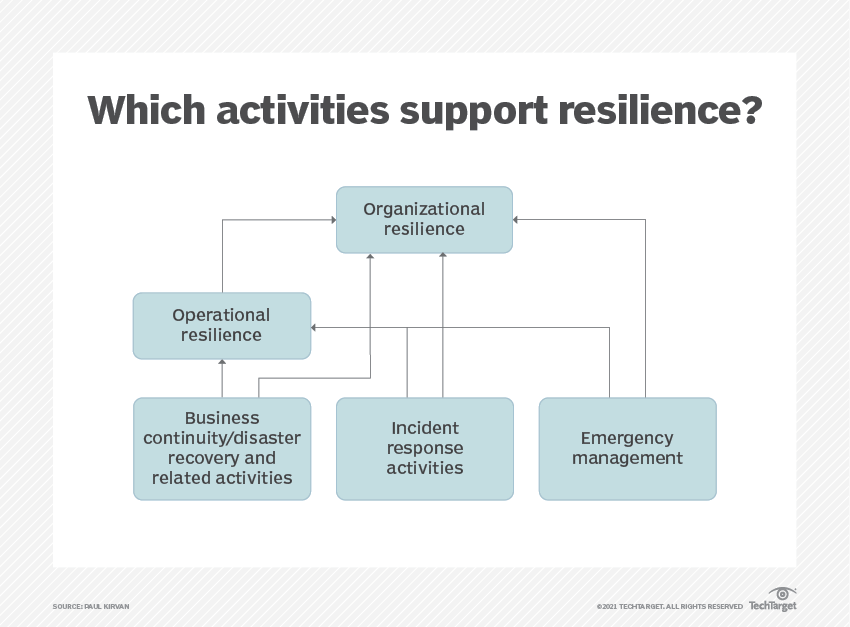 Which activities support resilience?

Organizational resilience

Operational resilience

Business continuity/disaster recovery and related activities

Incident response activities

Emergency management

SOURCE: PAUL KIRVAN

©2021 TECHTARGET. ALL RIGHTS RESERVED TechTarget